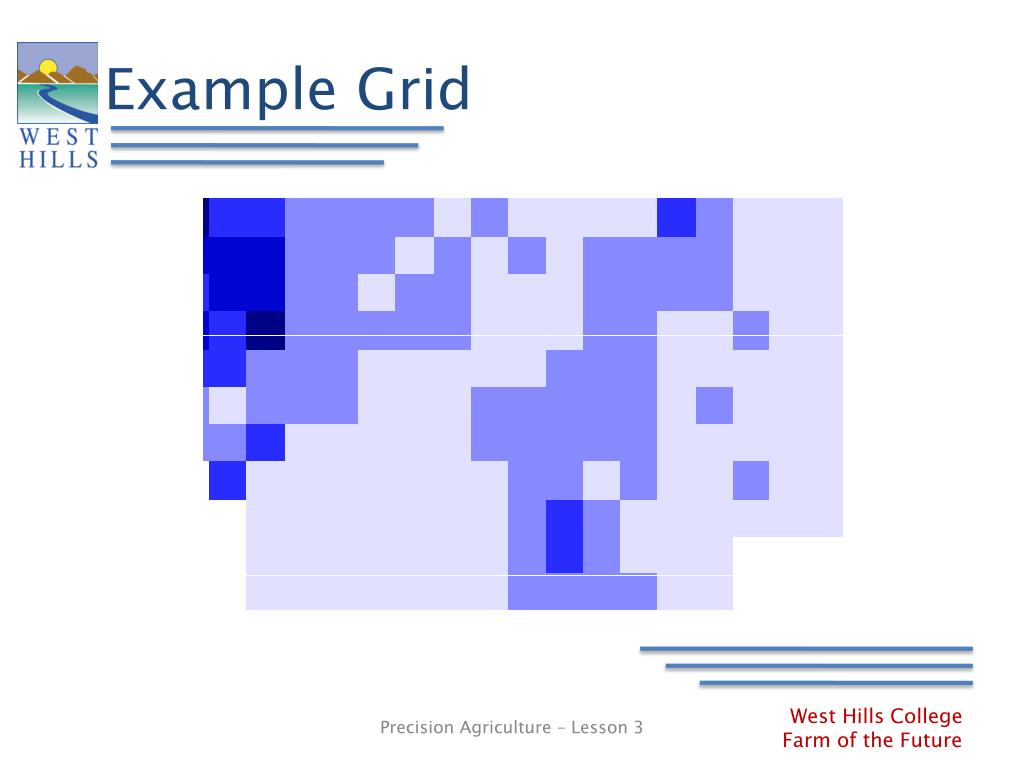 WEST HILLS

Example Grid

Precision Agriculture – Lesson 3

West Hills College
Farm of the Future